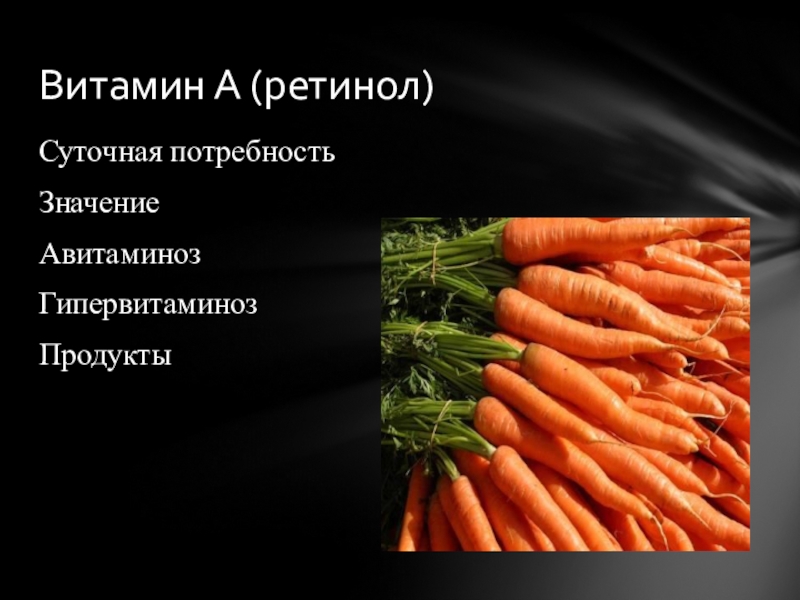 Витамин А (ретинол)

Суточная потребность

Значение

Авитаминоз

Гипервитаминоз

Продукты